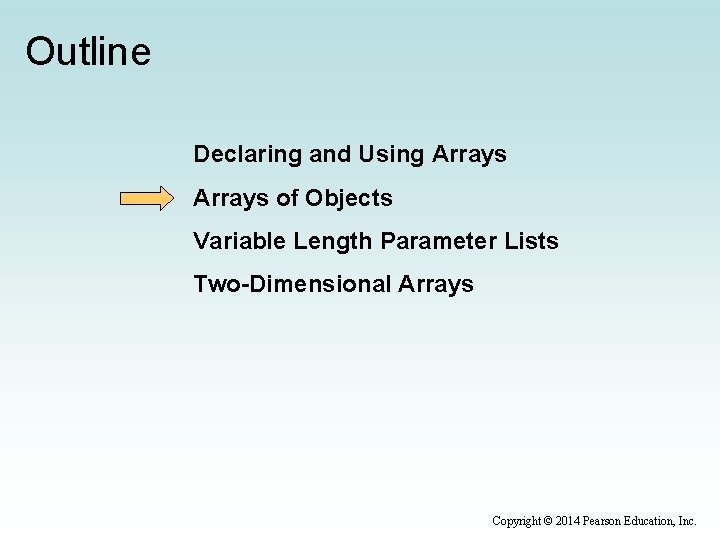 Outline

Declaring and Using Arrays

Arrays of Objects

Variable Length Parameter Lists

Two-Dimensional Arrays

Copyright © 2014 Pearson Education, Inc.